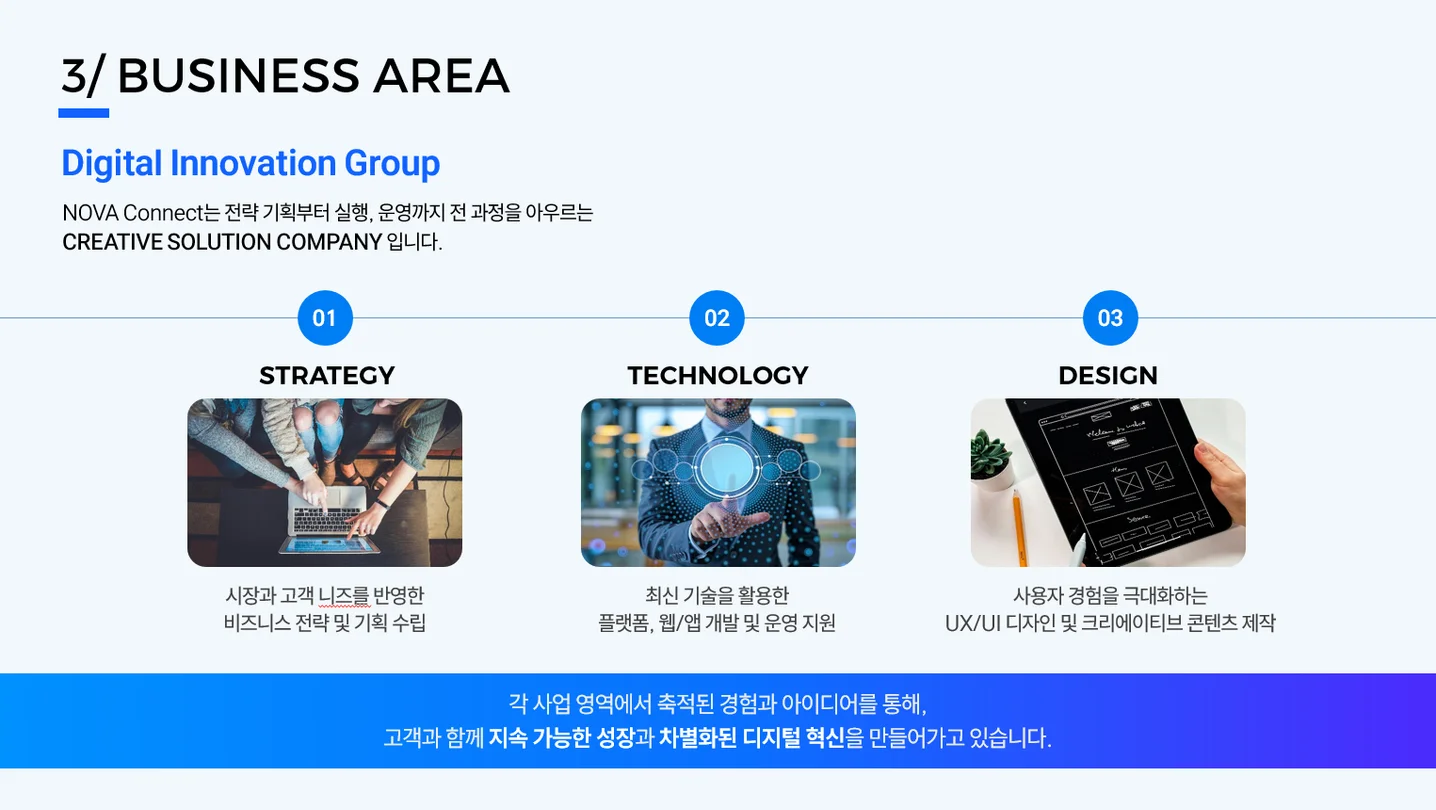 3/ BUSINESS AREA

Digital Innovation Group

NOVA Connect는 전략 기획부터 실행, 운영까지 전 과정을 아우르는 CREATIVE SOLUTION COMPANY 입니다.

01

STRATEGY

시장과 고객 니즈를 반영한 비즈니스 전략 및 기획 수립

02

TECHNOLOGY

최신 기술을 활용한 플랫폼, 웹/앱 개발 및 운영 지원

03

DESIGN

사용자 경험을 극대화하는 UX/UI 디자인 및 크리에이티브 콘텐츠 제작

각 사업 영역에서 축적된 경험과 아이디어를 통해, 고객과 함께 지속 가능한 성장과 차별화된 디지털 혁신을 만들어가고 있습니다.